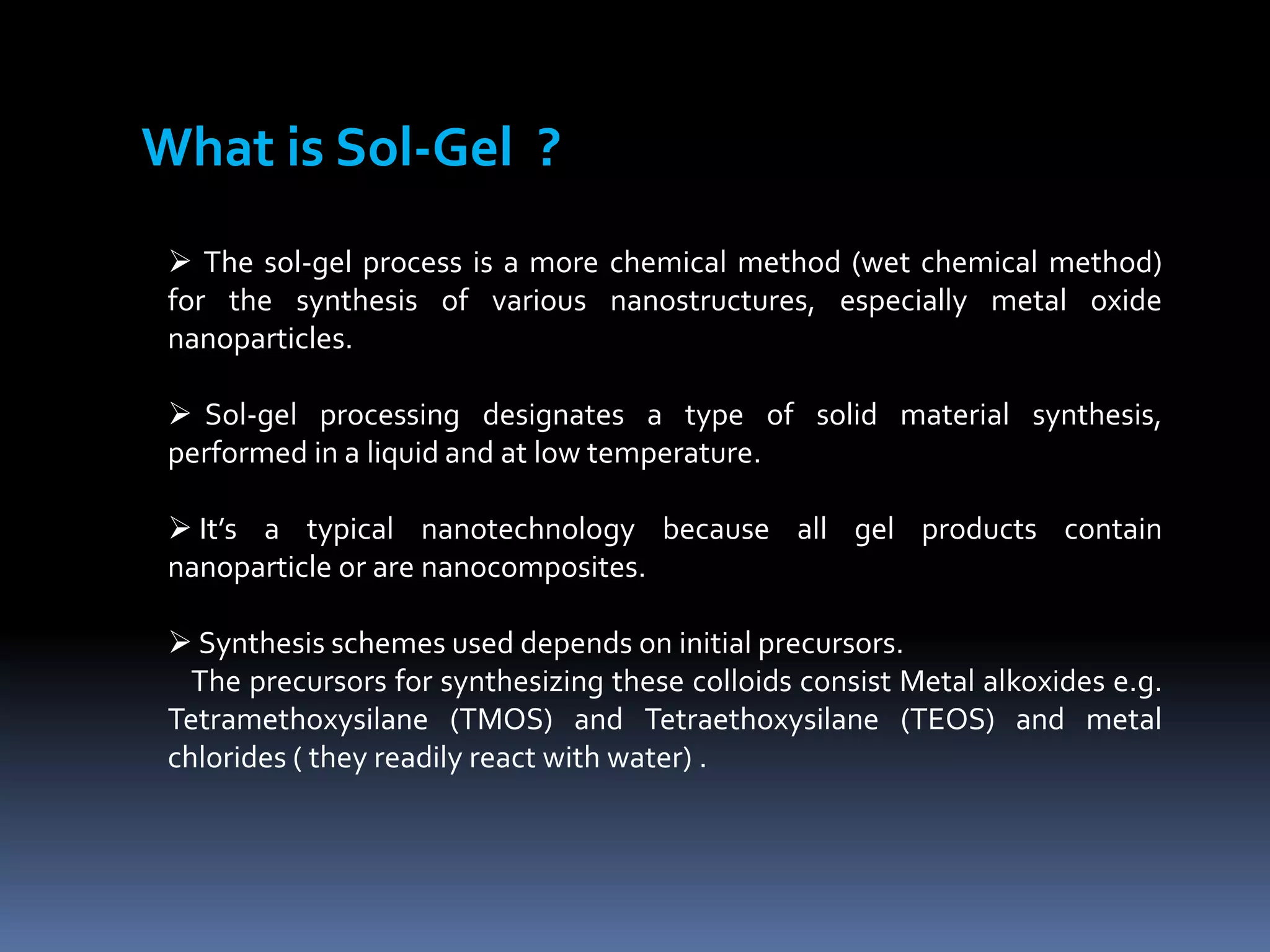 What is Sol-Gel ?

➢ The sol-gel process is a more chemical method (wet chemical method) for the synthesis of various nanostructures, especially metal oxide nanoparticles.

➢ Sol-gel processing designates a type of solid material synthesis, performed in a liquid and at low temperature.

➢ It's a typical nanotechnology because all gel products contain nanoparticle or are nanocomposites.

➢ Synthesis schemes used depends on initial precursors.
The precursors for synthesizing these colloids consist Metal alkoxides e.g. Tetramethoxysilane (TMOS) and Tetraethoxysilane (TEOS) and metal chlorides ( they readily react with water) .